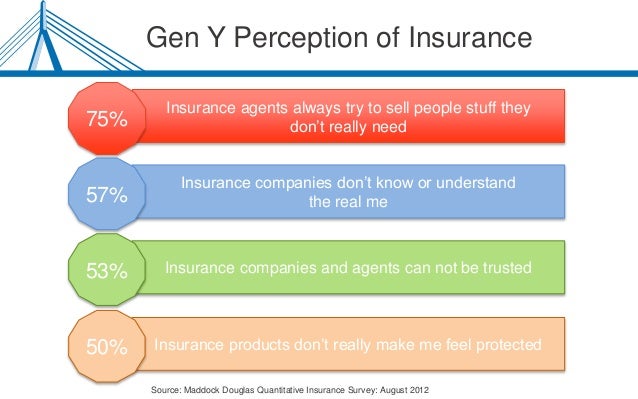 Gen Y Perception of Insurance

75%

Insurance agents always try to sell people stuff they don't really need

57%

Insurance companies don't know or understand the real me

53%

Insurance companies and agents can not be trusted

50%

Insurance products don't really make me feel protected

Source: Maddock Douglas Quantitative Insurance Survey: August 2012